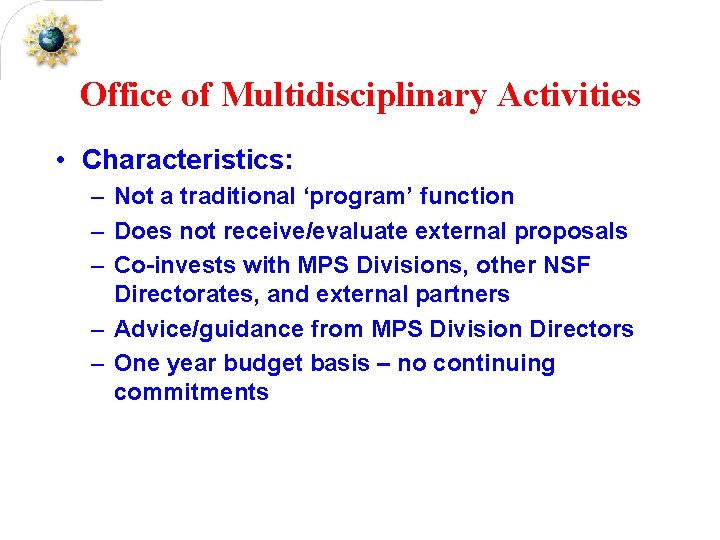 Office of Multidisciplinary Activities

• Characteristics:
– Not a traditional ‘program’ function
– Does not receive/evaluate external proposals
– Co-invests with MPS Divisions, other NSF Directorates, and external partners
– Advice/guidance from MPS Division Directors
– One year budget basis – no continuing commitments